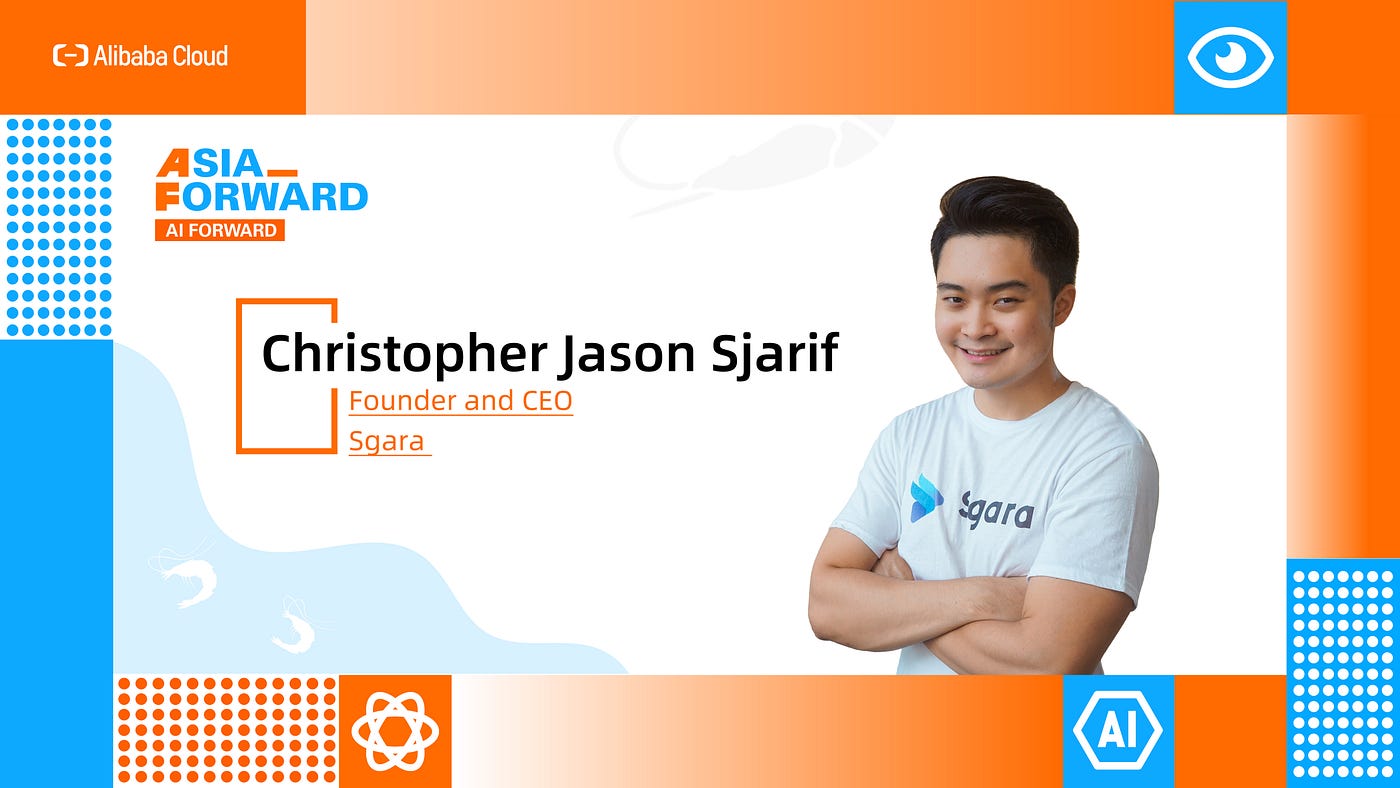 Alibaba Cloud

ASIA
FORWARD
AI FORWARD

Christopher Jason Sjarif
Founder and CEO
Sgara

Sgara

AI